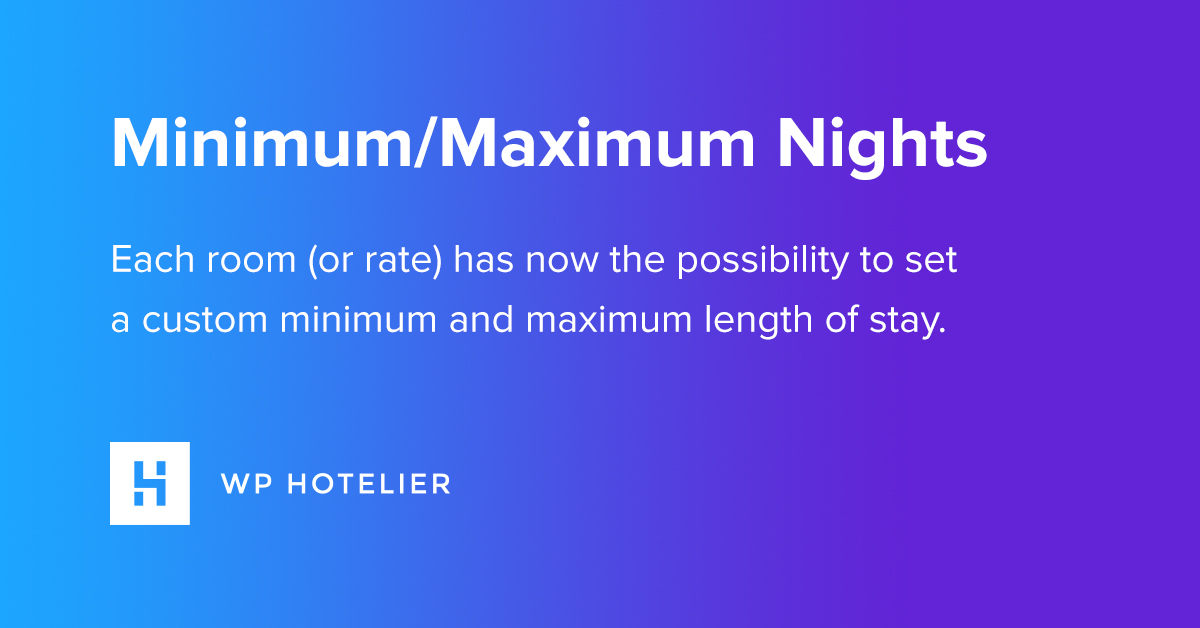 Minimum/Maximum Nights

Each room (or rate) has now the possibility to set a custom minimum and maximum length of stay.

WP HOTELIER